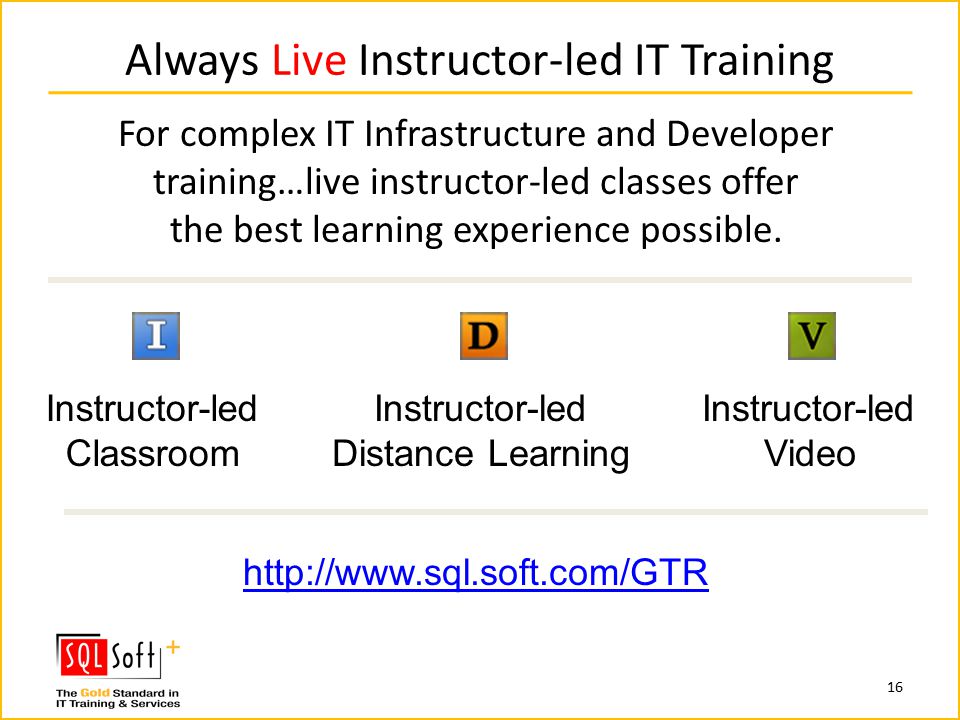 Always Live Instructor-led IT Training

For complex IT Infrastructure and Developer training…live instructor-led classes offer the best learning experience possible.

I

Instructor-led Classroom

D

Instructor-led Distance Learning

V

Instructor-led Video

http://www.sql.soft.com/GTR

SQL Soft +

The Gold Standard in IT Training & Services

16